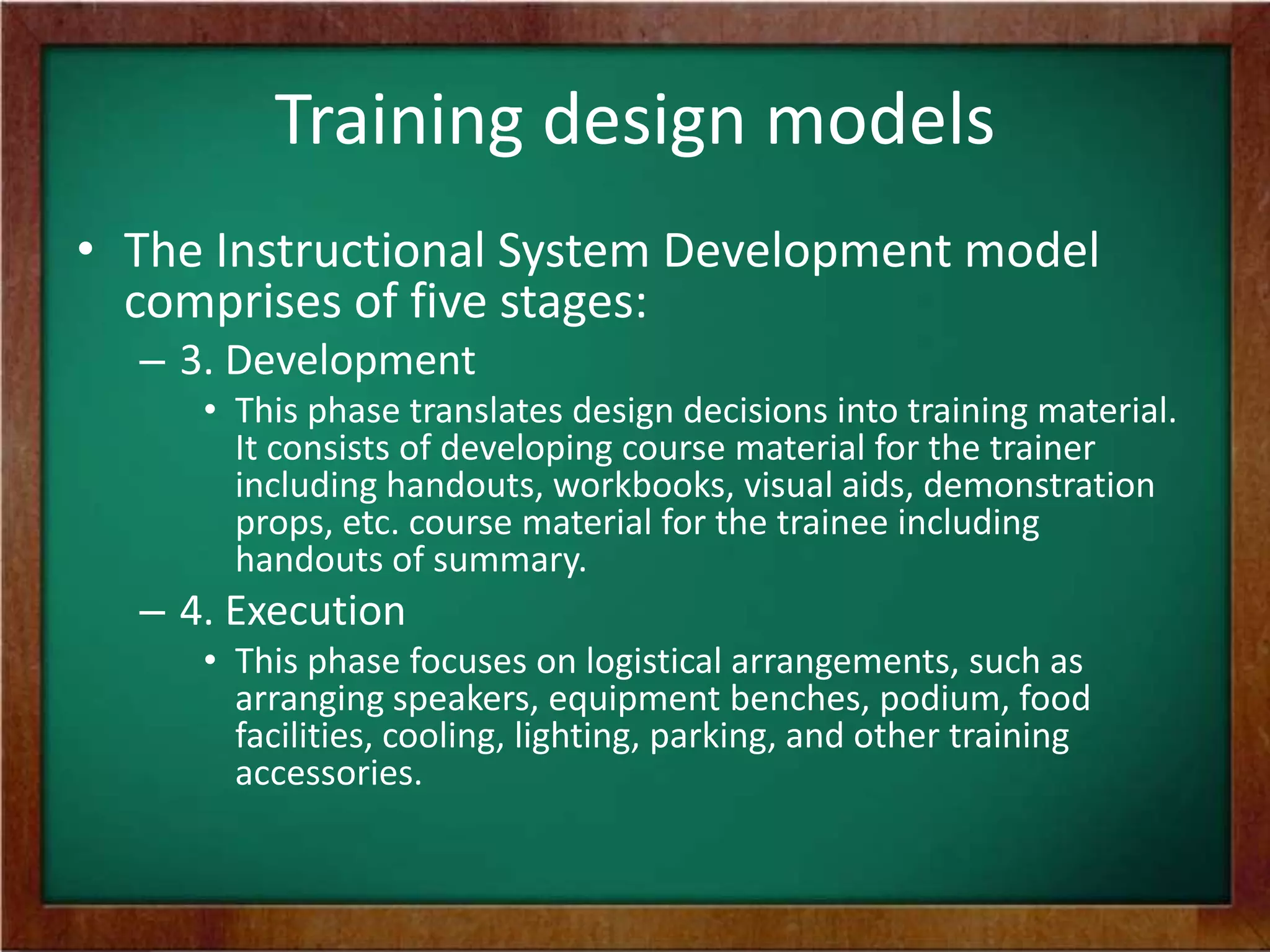 Training design models

• The Instructional System Development model comprises of five stages:

– 3. Development

• This phase translates design decisions into training material. It consists of developing course material for the trainer including handouts, workbooks, visual aids, demonstration props, etc. course material for the trainee including handouts of summary.

– 4. Execution

• This phase focuses on logistical arrangements, such as arranging speakers, equipment benches, podium, food facilities, cooling, lighting, parking, and other training accessories.